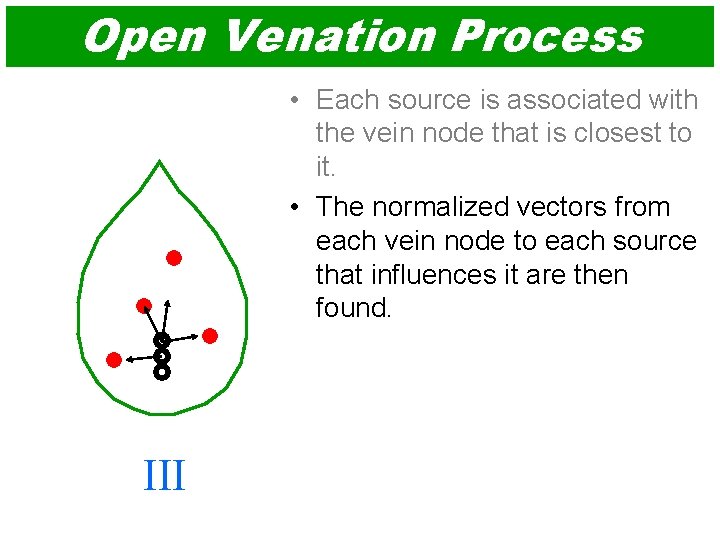 Open Venation Process

• Each source is associated with the vein node that is closest to it.

• The normalized vectors from each vein node to each source that influences it are then found.

III